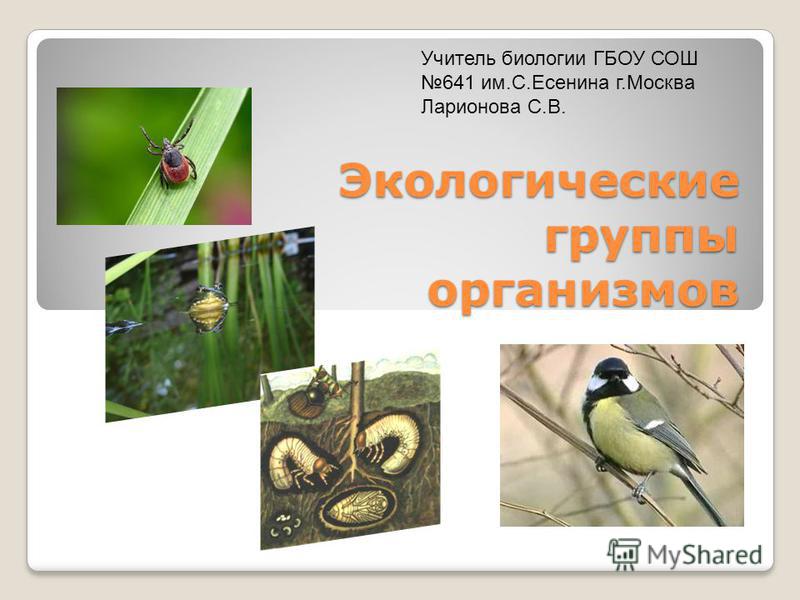 Учитель биологии ГБОУ СОШ №641 им.С.Есенина г.Москва Ларионова С.В.

Экологические группы организмов

MyShared